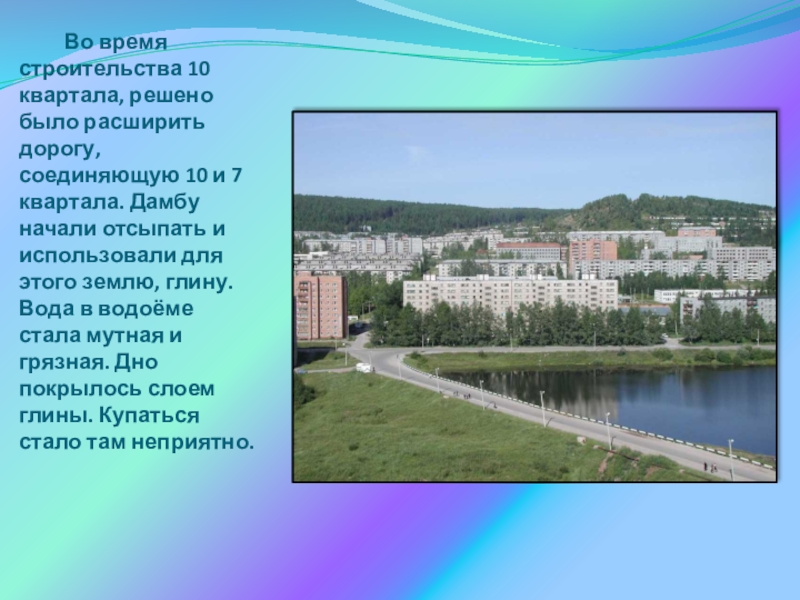 Во время строительства 10 квартала, решено было расширить дорогу, соединяющую 10 и 7 квартала. Дамбу начали отсыпать и использовали для этого землю, глину. Вода в водоёме стала мутная и грязная. Дно покрылось слоем глины. Купаться стало там неприятно.